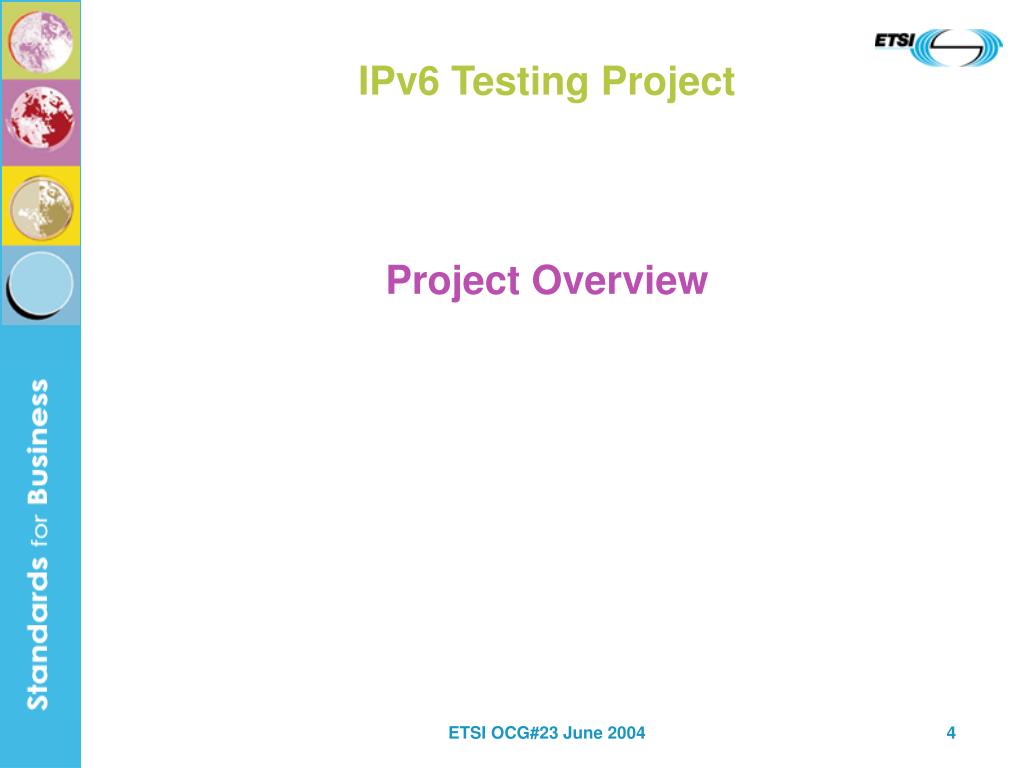 ETSI

IPv6 Testing Project

Project Overview

Standards for Business

ETSI OCG#23 June 2004

4